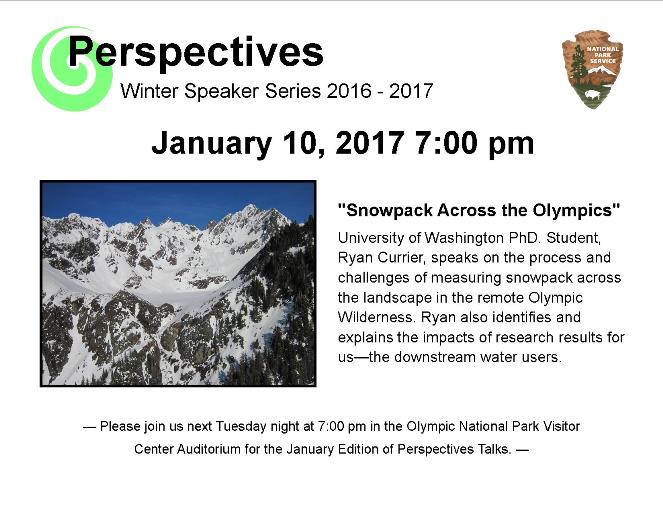 Perspectives
Winter Speaker Series 2016 - 2017

NATIONAL PARK SERVICE

January 10, 2017 7:00 pm

"Snowpack Across the Olympics"

University of Washington PhD. Student, Ryan Currier, speaks on the process and challenges of measuring snowpack across the landscape in the remote Olympic Wilderness. Ryan also identifies and explains the impacts of research results for us—the downstream water users.

— Please join us next Tuesday night at 7:00 pm in the Olympic National Park Visitor Center Auditorium for the January Edition of Perspectives Talks. —